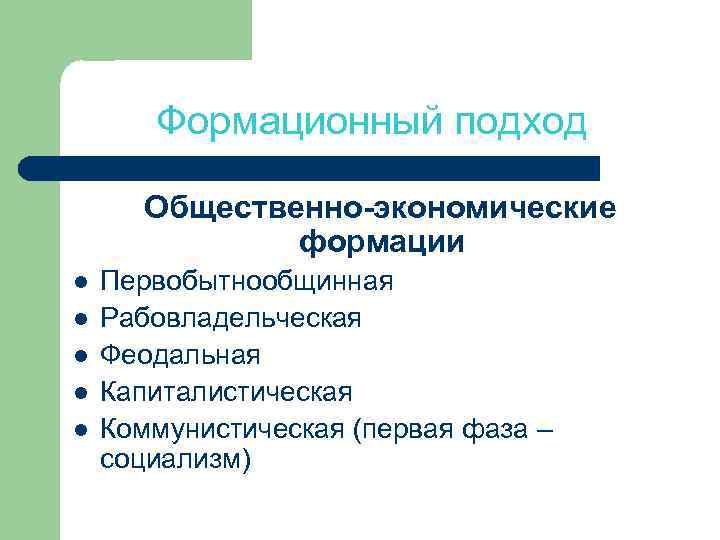 Формационный подход

Общественно-экономические формации

- Первобытнообщинная
- Рабовладельческая
- Феодальная
- Капиталистическая
- Коммунистическая (первая фаза – социализм)